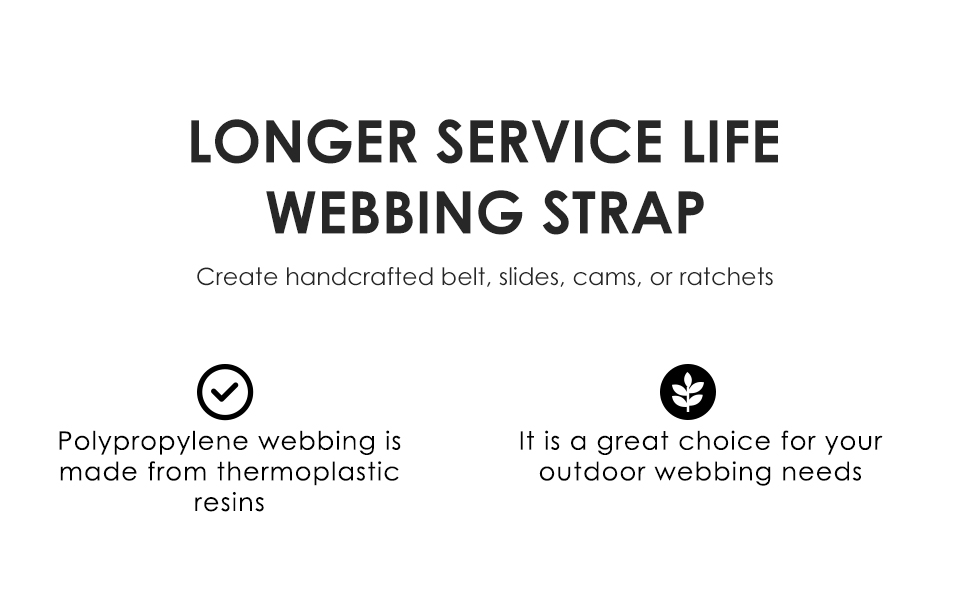 LONGER SERVICE LIFE WEBBING STRAP

Create handcrafted belt, slides, cams, or ratchets

Polypropylene webbing is made from thermoplastic resins

It is a great choice for your outdoor webbing needs